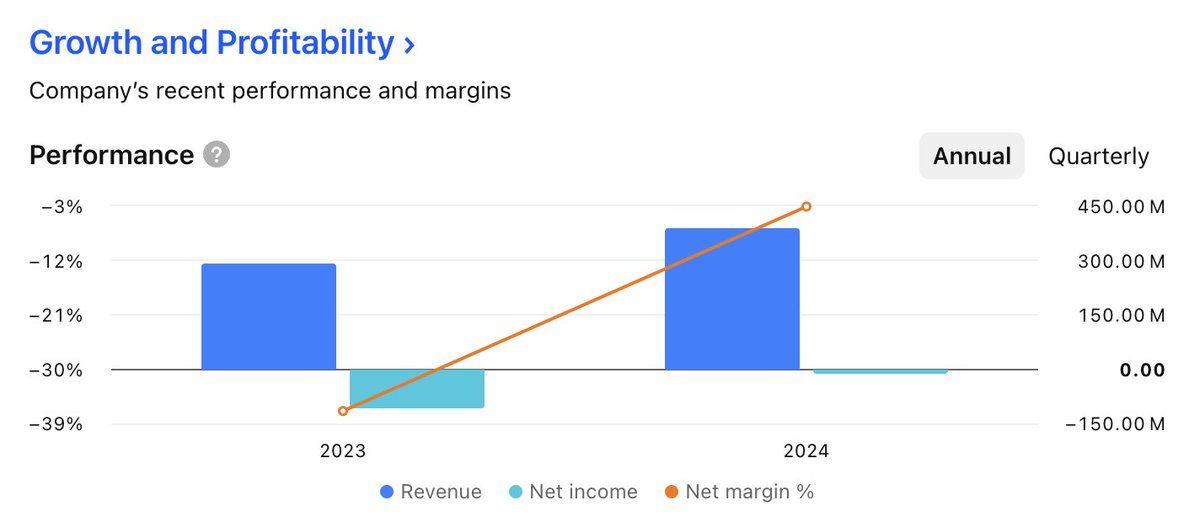 Growth and Profitability ›

Company's recent performance and margins

Performance ?

Annual Quarterly

−3%
−12%
−21%
−30%
−39%

450.00 M
300.00 M
150.00 M
0.00
−150.00 M

2023
2024

Revenue Net income Net margin %